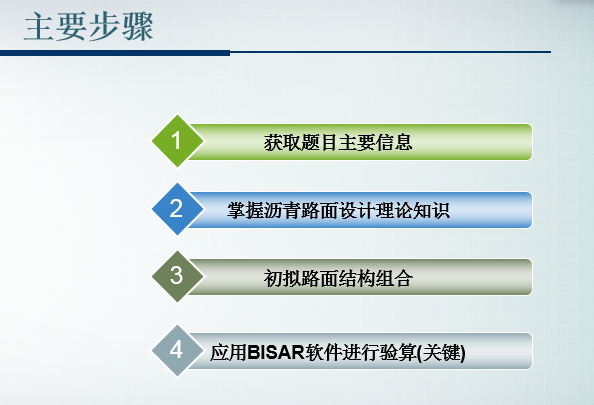 主要步骤

1 获取题目主要信息

2 掌握沥青路面设计理论知识

3 初拟路面结构组合

4 应用BISAR软件进行验算(关键)